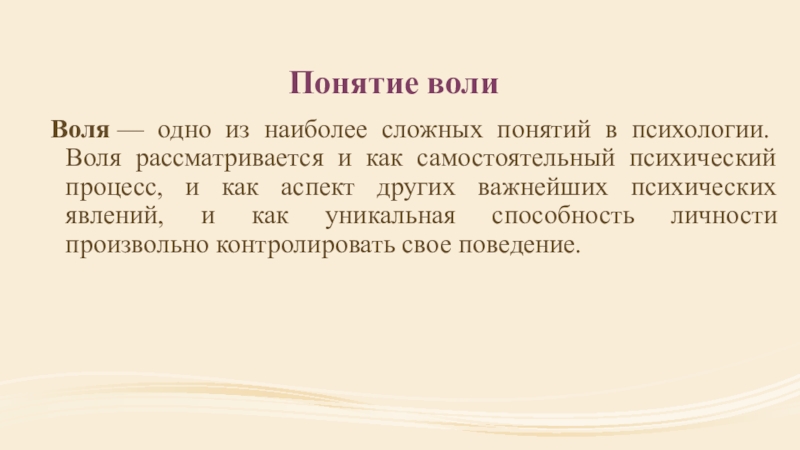 Понятие воли

Воля — одно из наиболее сложных понятий в психологии. Воля рассматривается и как самостоятельный психический процесс, и как аспект других важнейших психических явлений, и как уникальная способность личности произвольно контролировать свое поведение.